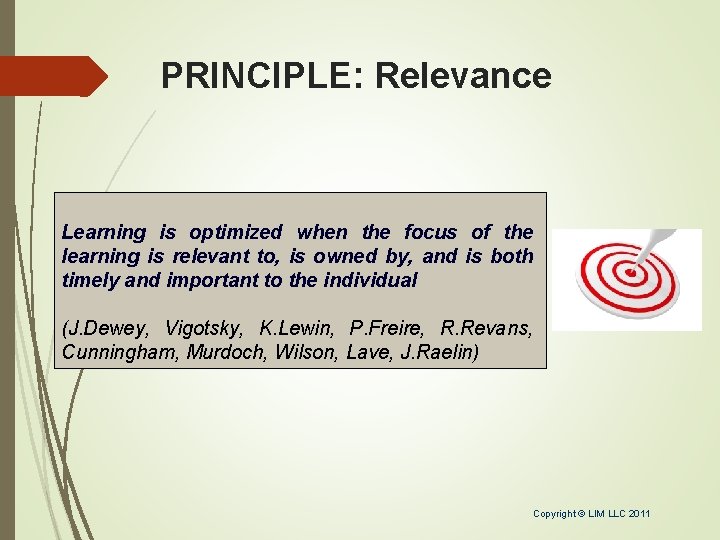 PRINCIPLE: Relevance

Learning is optimized when the focus of the learning is relevant to, is owned by, and is both timely and important to the individual

(J.Dewey, Vigotsky, K.Lewin, P.Freire, R.Revans, Cunningham, Murdoch, Wilson, Lave, J.Raelin)

Copyright © LIM LLC 2011